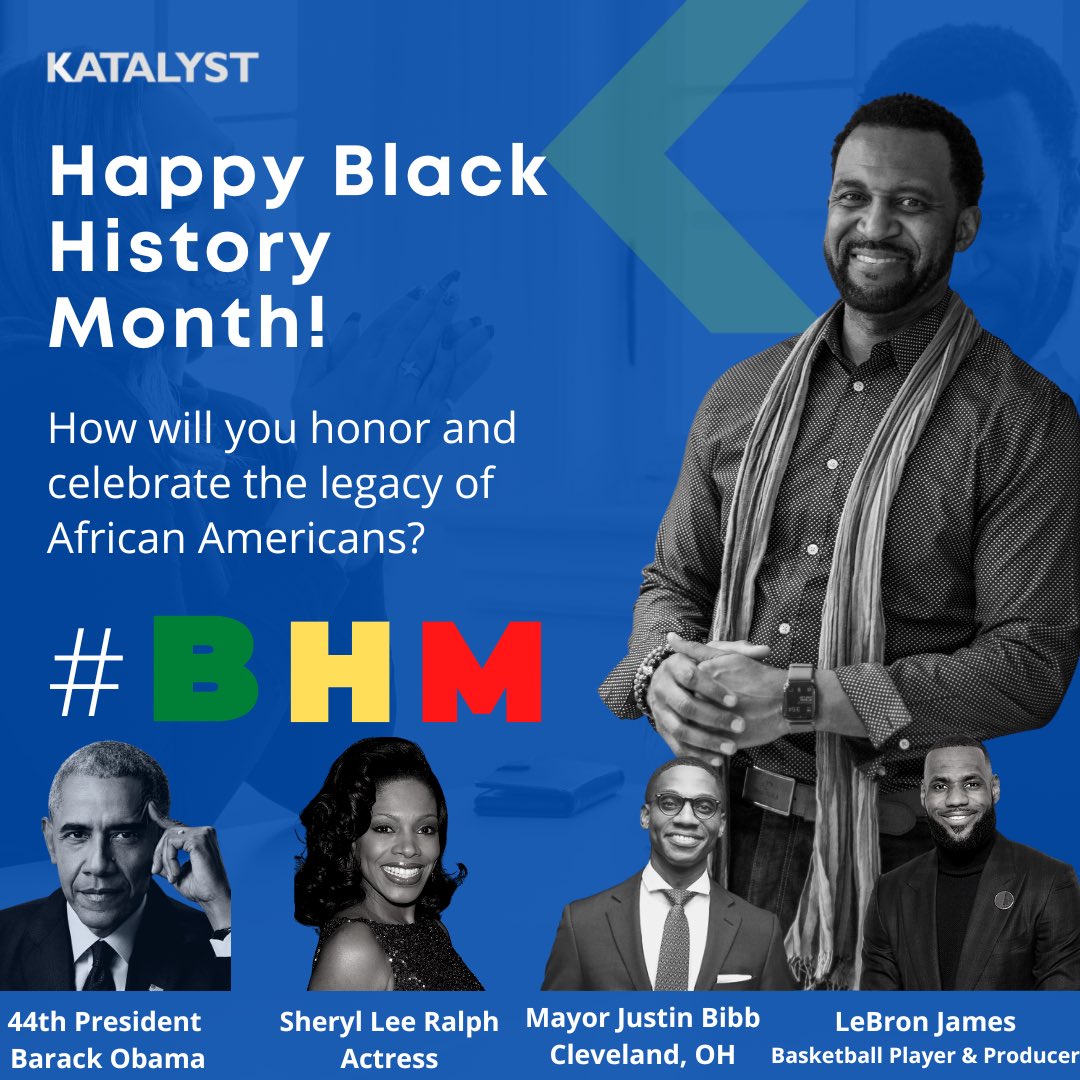 KATALYST

Happy Black History Month!

How will you honor and celebrate the legacy of African Americans?

#BHM

44th President Barack Obama

Sheryl Lee Ralph Actress

Mayor Justin Bibb Cleveland, OH

LeBron James Basketball Player & Producer